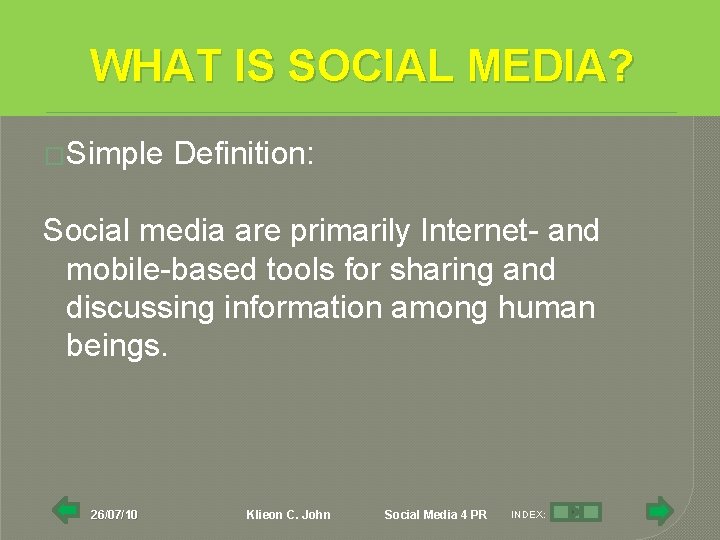 WHAT IS SOCIAL MEDIA?

Simple Definition:

Social media are primarily Internet- and mobile-based tools for sharing and discussing information among human beings.

26/07/10 Klieon C. John Social Media 4 PR INDEX: